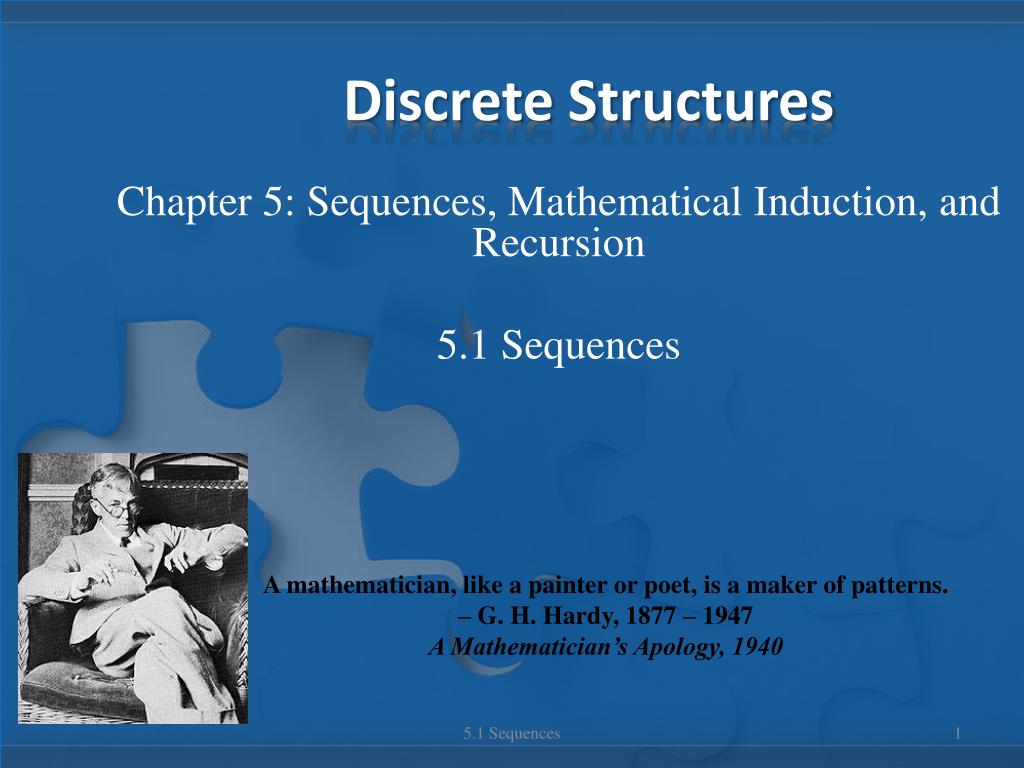 Discrete Structures

Chapter 5: Sequences, Mathematical Induction, and Recursion

5.1 Sequences

A mathematician, like a painter or poet, is a maker of patterns.
– G. H. Hardy, 1877 – 1947
A Mathematician's Apology, 1940

5.1 Sequences

1